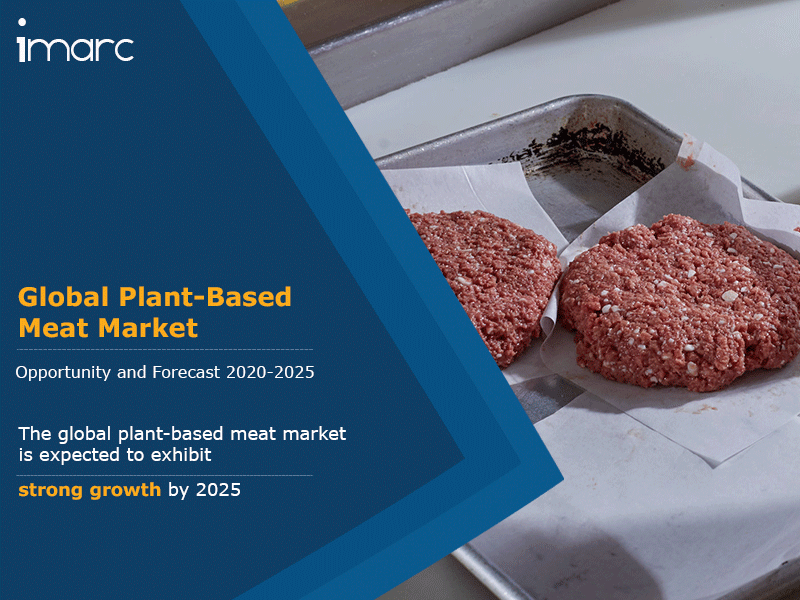 imarc

Global Plant-Based Meat Market

Opportunity and Forecast 2020-2025

The global plant-based meat market is expected to exhibit

strong growth by 2025